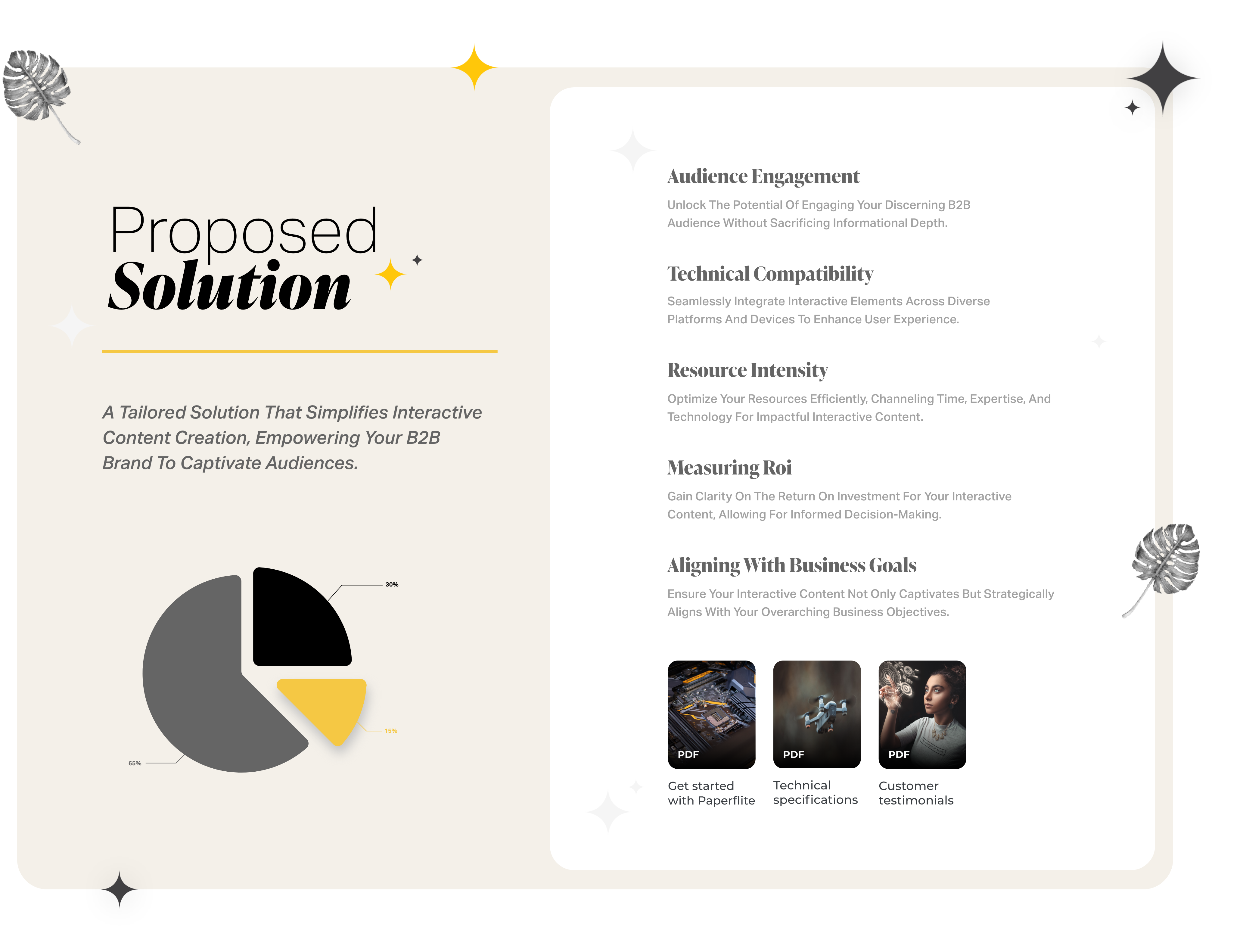 Proposed
Solution

A Tailored Solution That Simplifies Interactive Content Creation, Empowering Your B2B Brand To Captivate Audiences.

30%
15%
65%

Audience Engagement

Unlock The Potential Of Engaging Your Discerning B2B Audience Without Sacrificing Informational Depth.

Technical Compatibility

Seamlessly Integrate Interactive Elements Across Diverse Platforms And Devices To Enhance User Experience.

Resource Intensity

Optimize Your Resources Efficiently, Channeling Time, Expertise, And Technology For Impactful Interactive Content.

Measuring Roi

Gain Clarity On The Return On Investment For Your Interactive Content, Allowing For Informed Decision-Making.

Aligning With Business Goals

Ensure Your Interactive Content Not Only Captivates But Strategically Aligns With Your Overarching Business Objectives.

PDF
Get started with Paperflite

PDF
Technical specifications

PDF
Customer testimonials